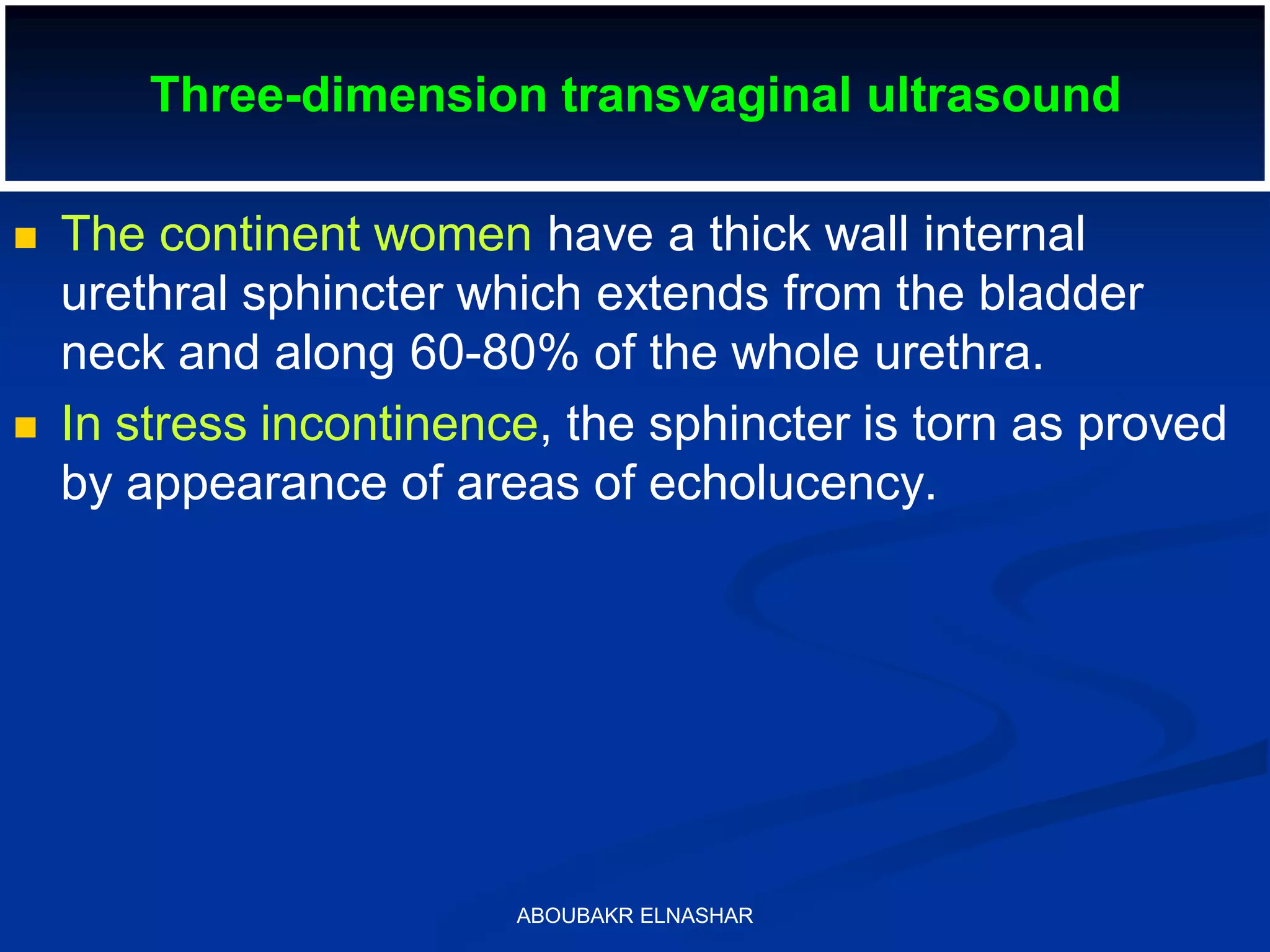 Three-dimension transvaginal ultrasound

The continent women have a thick wall internal urethral sphincter which extends from the bladder neck and along 60-80% of the whole urethra.

In stress incontinence, the sphincter is torn as proved by appearance of areas of echolucency.

ABOUBAKR ELNASHAR